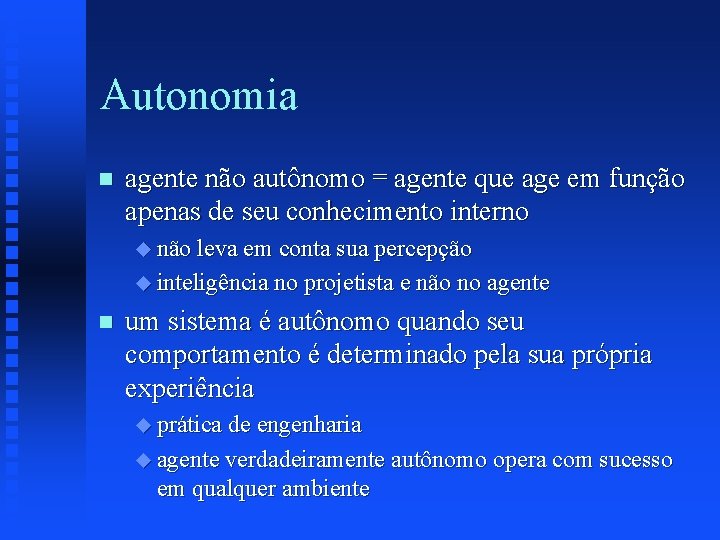 Autonomia

agente não autônomo = agente que age em função apenas de seu conhecimento interno

não leva em conta sua percepção

inteligência no projetista e não no agente

um sistema é autônomo quando seu comportamento é determinado pela sua própria experiência

prática de engenharia

agente verdadeiramente autônomo opera com sucesso em qualquer ambiente